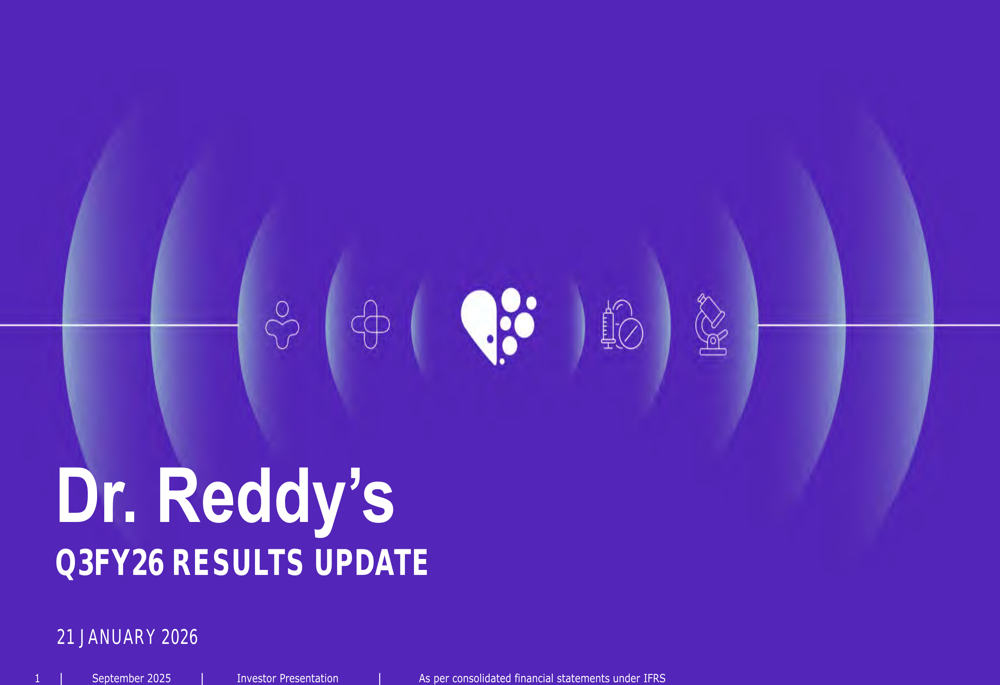 Dr. Reddy’s
Q3FY26 RESULTS UPDATE

21 JANUARY 2026

1 | September 2025 | Investor Presentation | As per consolidated financial statements under IFRS